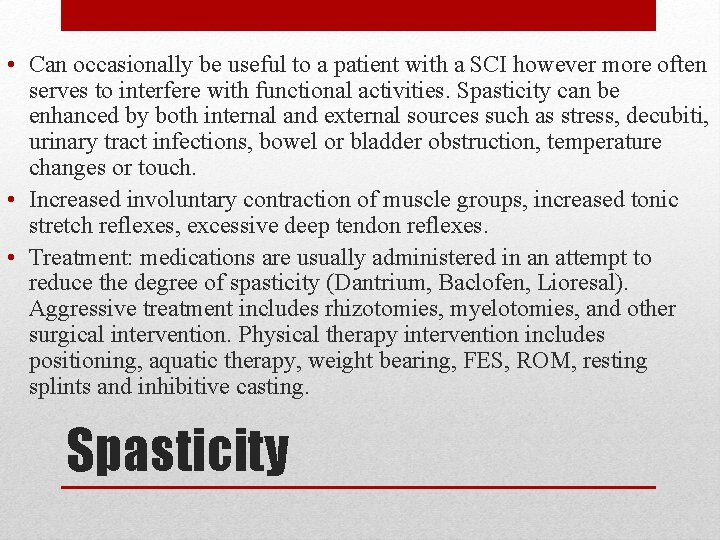 • Can occasionally be useful to a patient with a SCI however more often serves to interfere with functional activities. Spasticity can be enhanced by both internal and external sources such as stress, decubiti, urinary tract infections, bowel or bladder obstruction, temperature changes or touch.
• Increased involuntary contraction of muscle groups, increased tonic stretch reflexes, excessive deep tendon reflexes.
• Treatment: medications are usually administered in an attempt to reduce the degree of spasticity (Dantrium, Baclofen, Lioresal). Aggressive treatment includes rhizotomies, myelotomies, and other surgical intervention. Physical therapy intervention includes positioning, aquatic therapy, weight bearing, FES, ROM, resting splints and inhibitive casting.

Spasticity